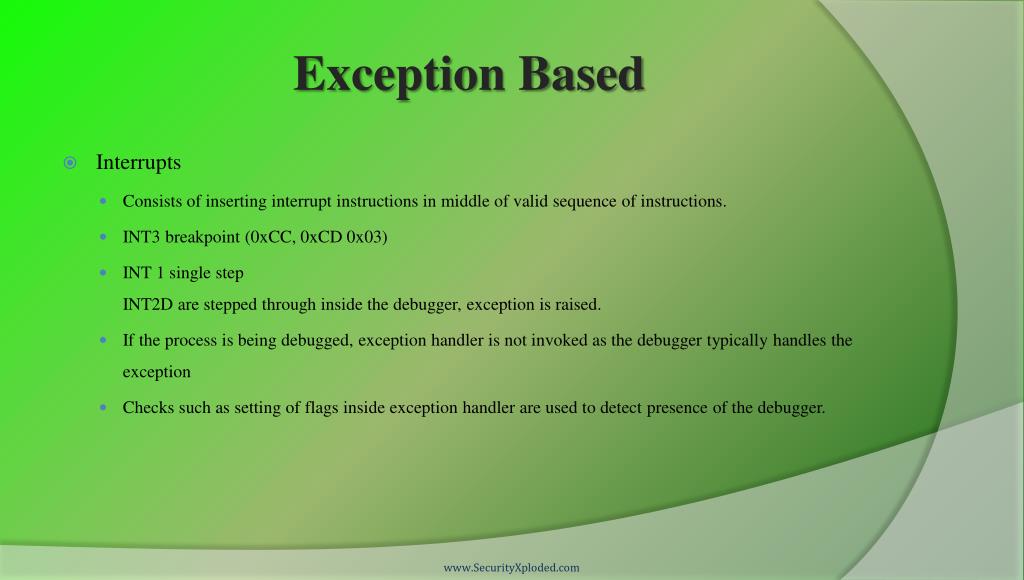 Exception Based

Interrupts

Consists of inserting interrupt instructions in middle of valid sequence of instructions.

INT3 breakpoint (0xCC, 0xCD 0x03)

INT 1 single step
INT2D are stepped through inside the debugger, exception is raised.

If the process is being debugged, exception handler is not invoked as the debugger typically handles the exception

Checks such as setting of flags inside exception handler are used to detect presence of the debugger.

www.SecurityXploded.com